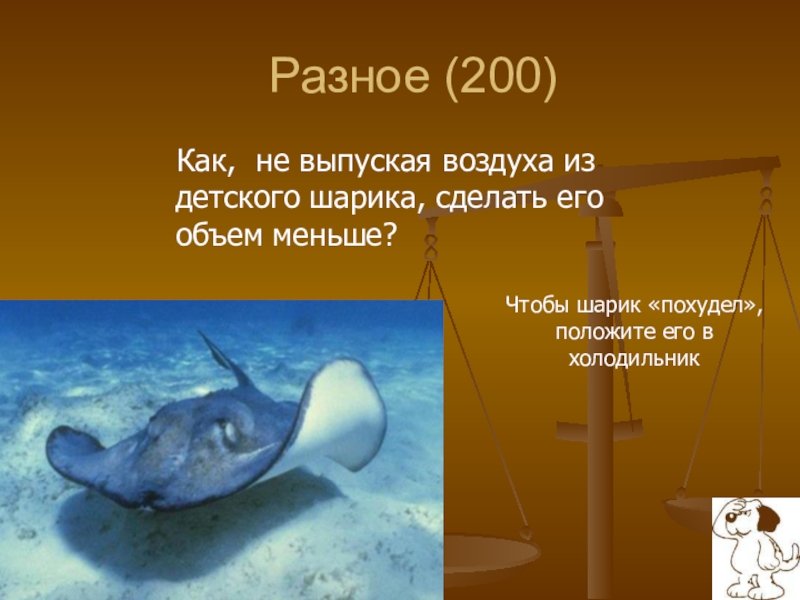 Разное (200)

Как, не выпуская воздуха из детского шарика, сделать его объем меньше?

Чтобы шарик «похудел», положите его в холодильник